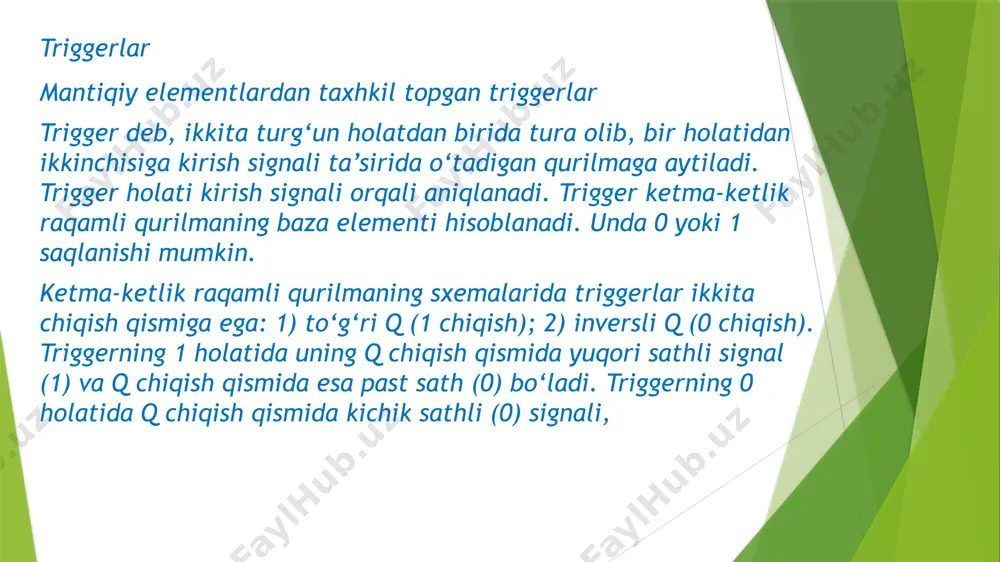 Triggerlar

Mantiqiy elementlardan taxhkil topgan triggerlar

Trigger deb, ikkita turg‘un holatdan birida tura olib, bir holatidan ikkinchisiga kirish signali ta’sirida o‘tadigan qurilmaga aytiladi. Trigger holati kirish signali orqali aniqlanadi. Trigger ketma-ketlik raqamli qurilmaning baza elementi hisoblanadi. Unda 0 yoki 1 saqlanishi mumkin.

Ketma-ketlik raqamli qurilmaning sxemalarida triggerlar ikkita chiqish qismiga ega: 1) to‘g‘ri Q (1 chiqish); 2) inversli Q (0 chiqish). Triggerning 1 holatida uning Q chiqish qismida yuqori sathli signal (1) va Q chiqish qismida esa past sath (0) bo‘ladi. Triggerning 0 holatida Q chiqish qismida kichik sathli (0) signali,

FaylHub.uz FaylHub.uz FaylHub.uz FaylHub.uz FaylHub.uz FaylHub.uz